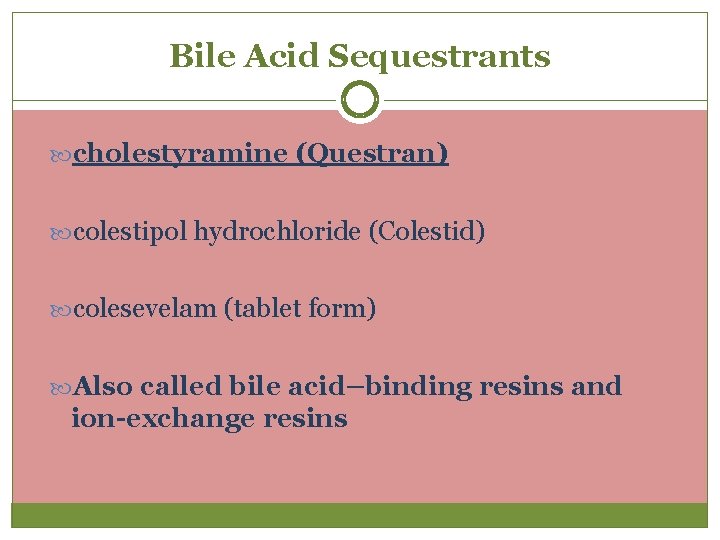 Bile Acid Sequestrants

cholestyramine (Questran)

colestipol hydrochloride (Colestid)

colesevelam (tablet form)

Also called bile acid–binding resins and ion-exchange resins